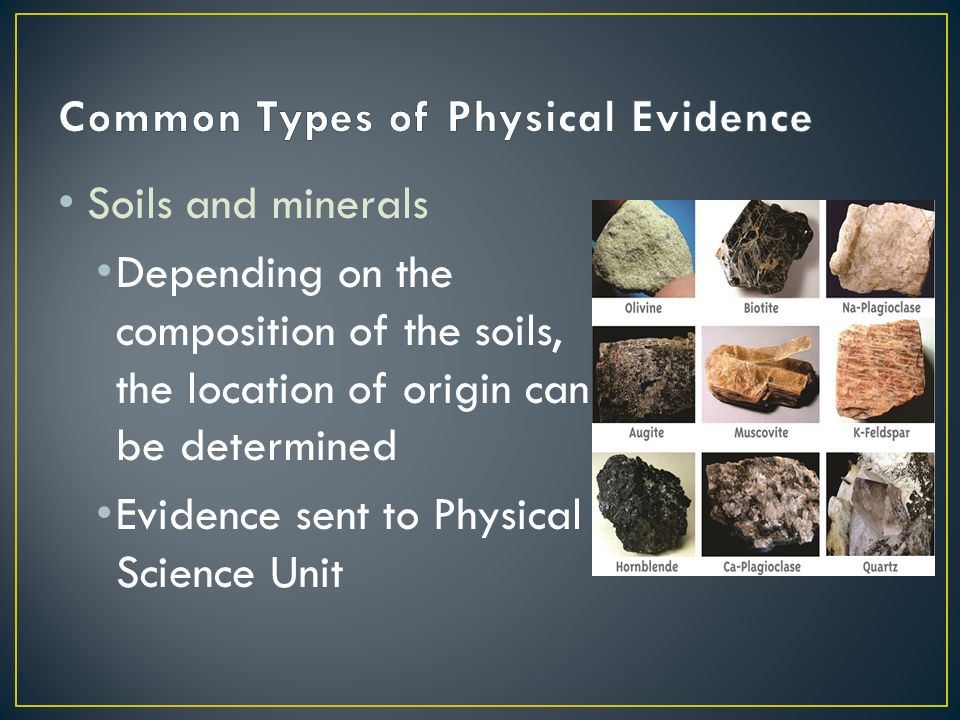 Common Types of Physical Evidence

• Soils and minerals

• Depending on the composition of the soils, the location of origin can be determined

• Evidence sent to Physical Science Unit

Olivine

Biotite

Na-Plagioclase

Augite

Muscovite

K-Feldspar

Hornblende

Ca-Plagioclase

Quartz